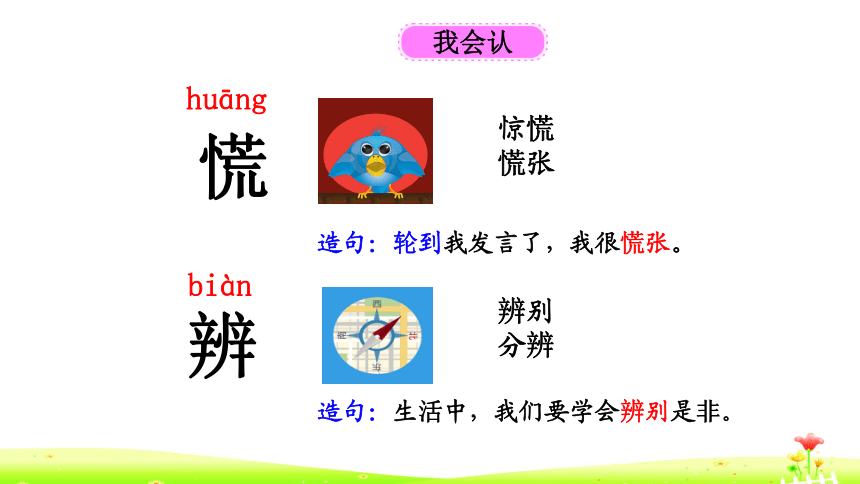 我会认

huāng
慌

惊慌
慌张

造句：轮到我发言了，我很慌张。

biàn
辨

西
南
北
东

辨别
分辨

造句：生活中，我们要学会辨别是非。